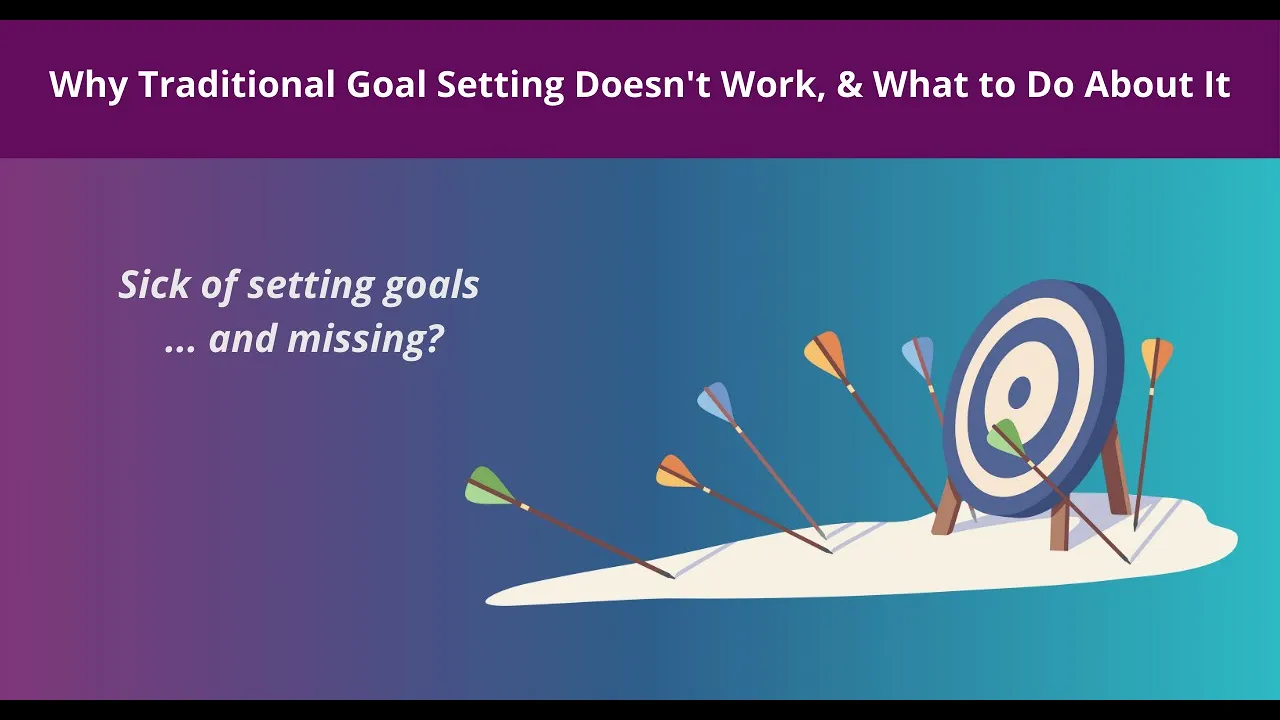 Why Traditional Goal Setting Doesn't Work, & What to Do About It

Sick of setting goals
... and missing?